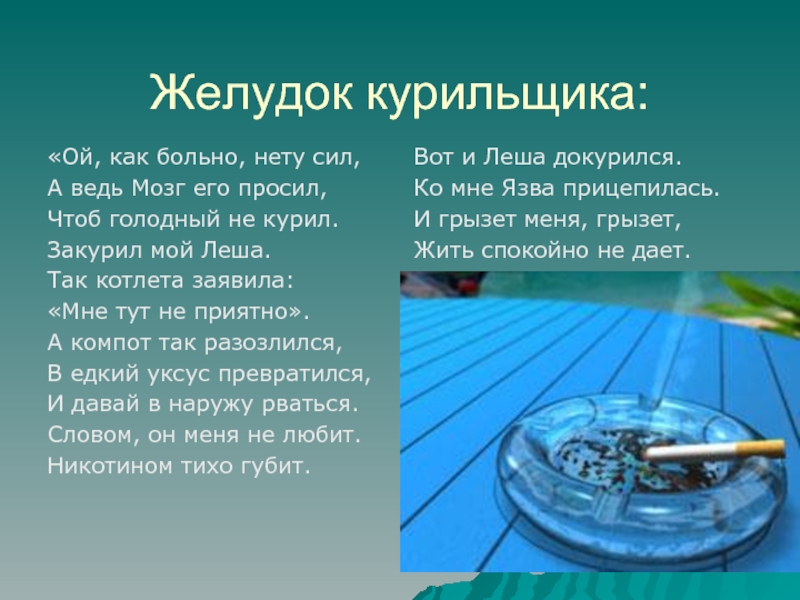 Желудок курильщика:

«Ой, как больно, нету сил,
А ведь Мозг его просил,
Чтоб голодный не курил.
Закурил мой Леша.
Так котлета заявила:
«Мне тут не приятно».
А компот так разозлился,
В едкий уксус превратился,
И давай в наружу рваться.
Словом, он меня не любит.
Никотином тихо губит.

Вот и Леша докурился.
Ко мне Язва прицепилась.
И грызет меня, грызет,
Жить спокойно не дает.